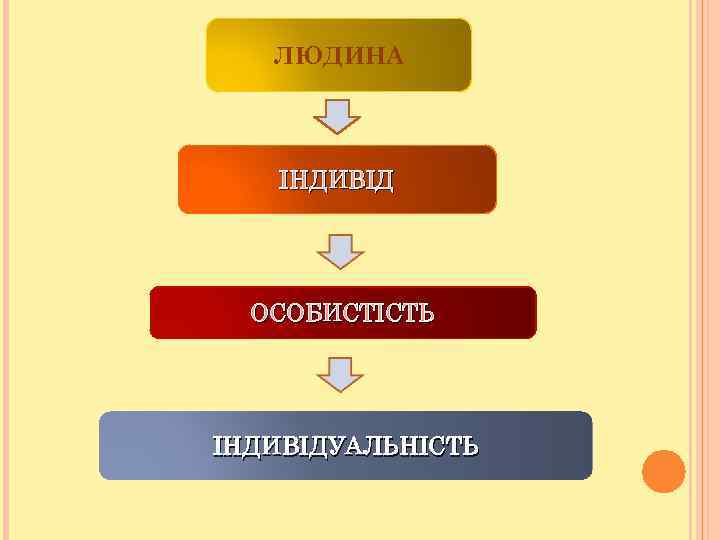 ЛЮДИНА

ІНДИВІД

ОСОБИСТІСТЬ

ІНДИВІДУАЛЬНІСТЬ